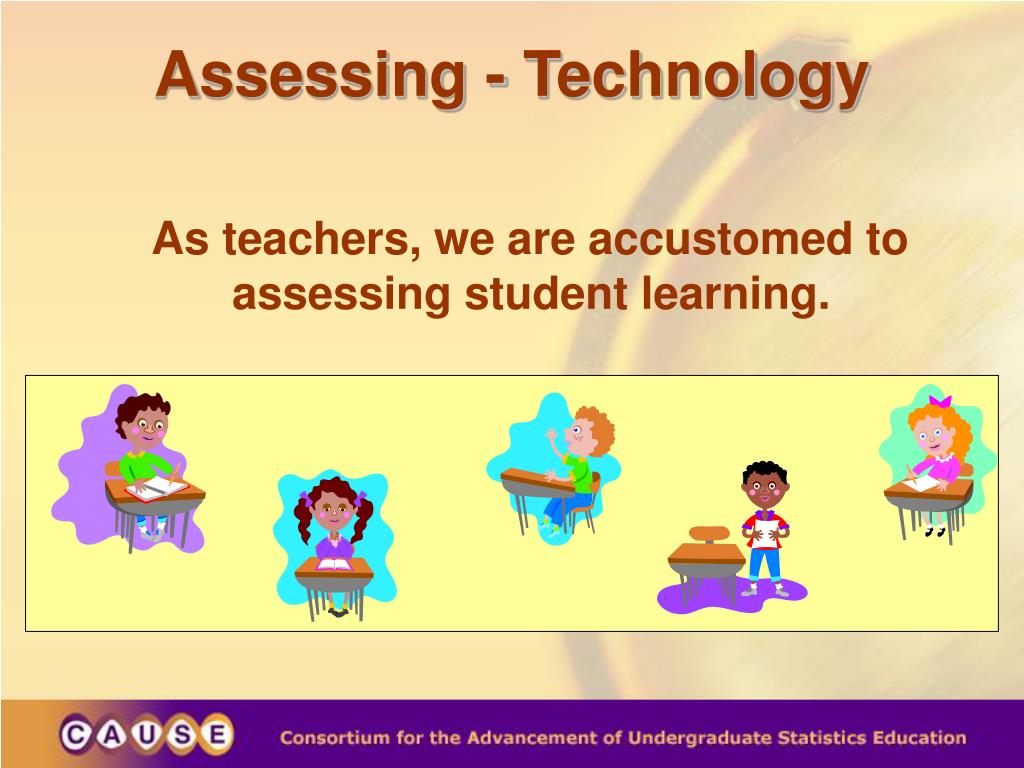 Assessing - Technology

As teachers, we are accustomed to assessing student learning.

CAUSE

Consortium for the Advancement of Undergraduate Statistics Education